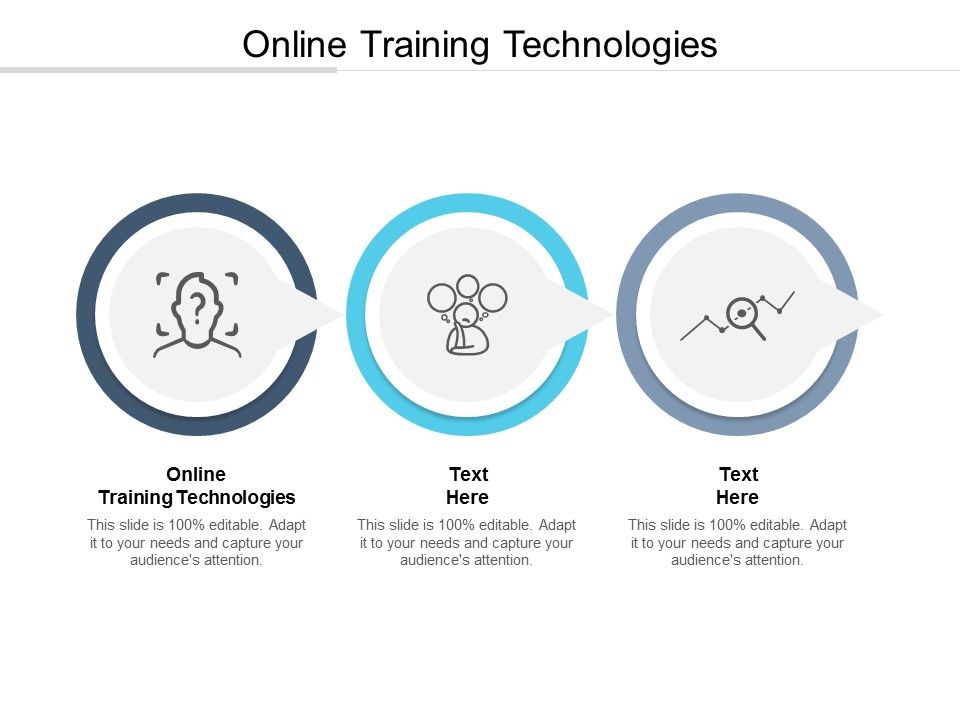 Online Training Technologies

Online
Training Technologies

This slide is 100% editable. Adapt it to your needs and capture your audience's attention.

Text
Here

This slide is 100% editable. Adapt it to your needs and capture your audience's attention.

Text
Here

This slide is 100% editable. Adapt it to your needs and capture your audience's attention.